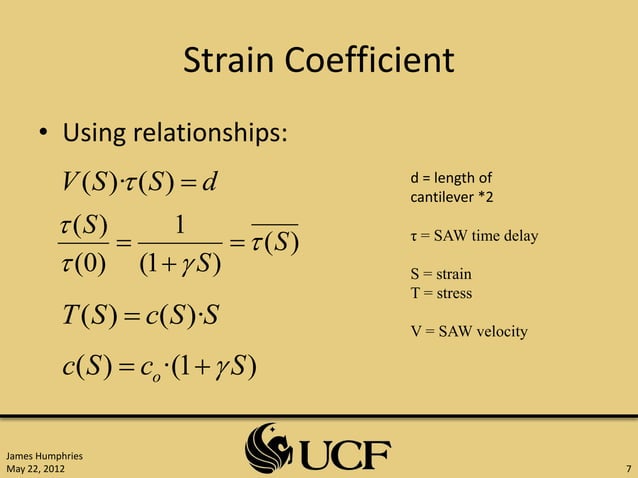 Strain Coefficient

• Using relationships:

$V(S) \cdot \tau(S) = d$

$\frac{\tau(S)}{\tau(0)} = \frac{1}{(1+\gamma S)} = \overline{\tau(S)}$

$T(S) = c(S) \cdot S$

$c(S) = c_o \cdot (1+\gamma S)$

d = length of cantilever *2

τ = SAW time delay

S = strain
T = stress

V = SAW velocity

James Humphries
May 22, 2012

UCF

7